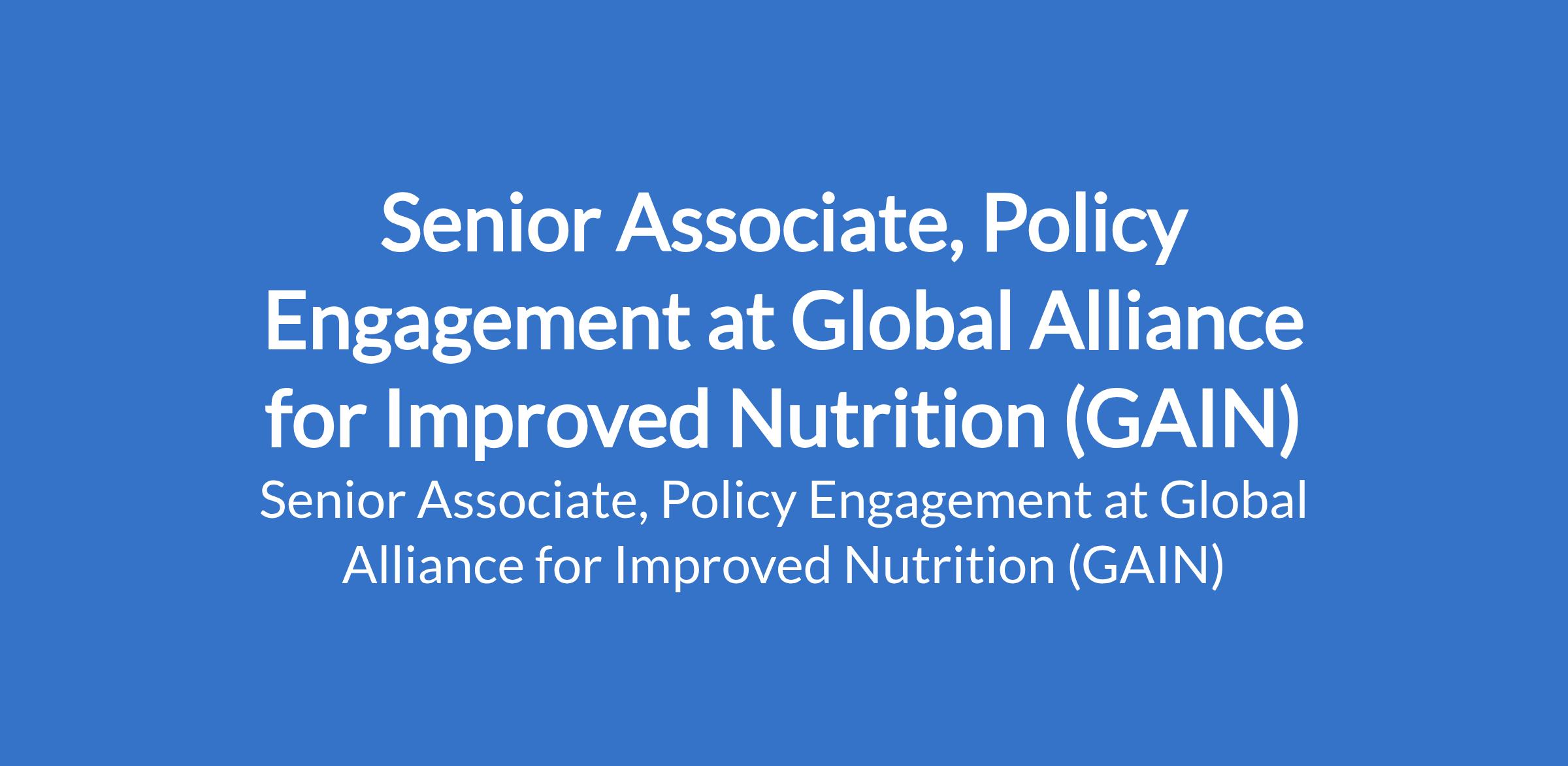 Senior Associate, Policy Engagement at Global Alliance for Improved Nutrition (GAIN)

Senior Associate, Policy Engagement at Global Alliance for Improved Nutrition (GAIN)